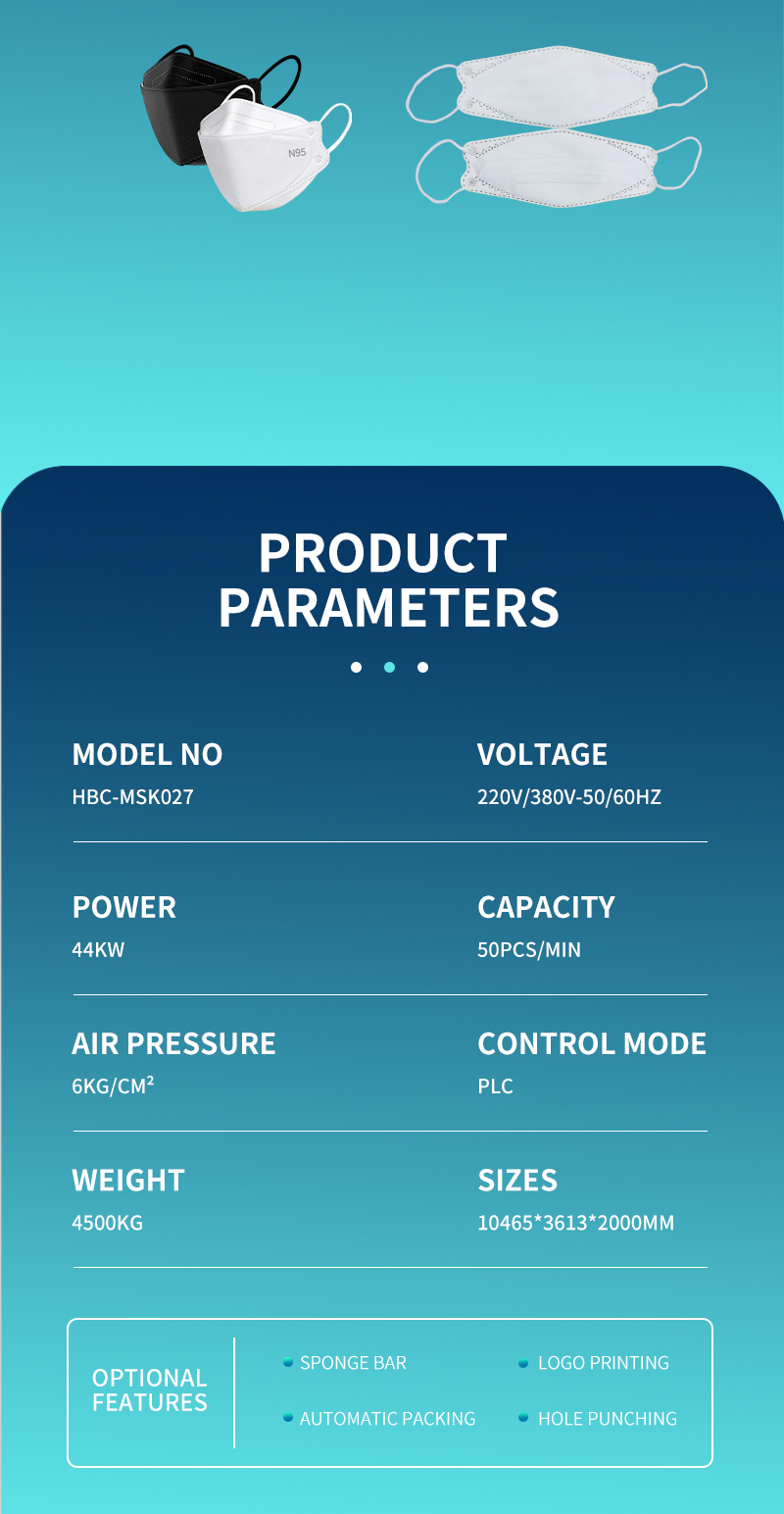 N95

PRODUCT PARAMETERS

MODEL NO
HBC-MSK027

VOLTAGE
220V/380V-50/60HZ

POWER
44KW

CAPACITY
50PCS/MIN

AIR PRESSURE
6KG/CM²

CONTROL MODE
PLC

WEIGHT
4500KG

SIZES
10465*3613*2000MM

OPTIONAL FEATURES

SPONGE BAR
LOGO PRINTING
AUTOMATIC PACKING
HOLE PUNCHING